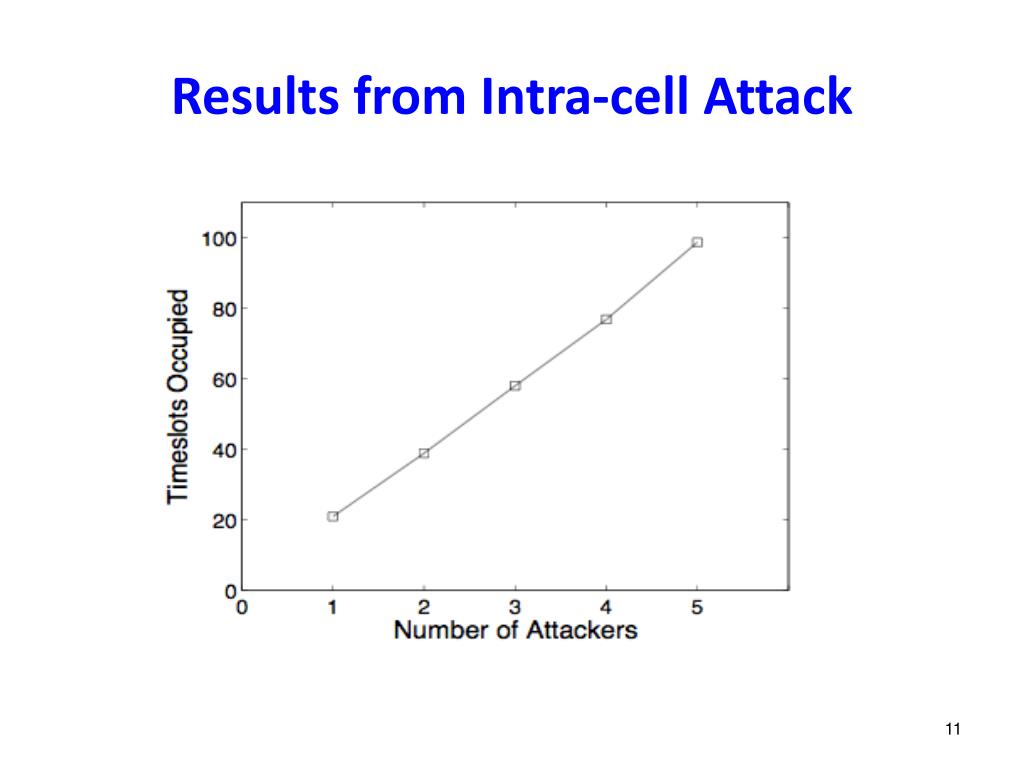 Results from Intra-cell Attack

Timeslots Occupied

100
80
60
40
20
0

0 1 2 3 4 5

Number of Attackers

11